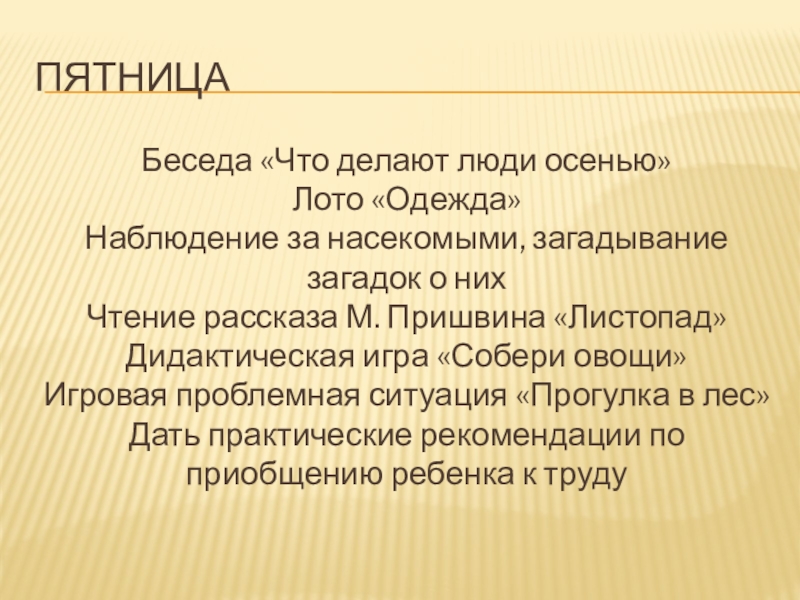 ПЯТНИЦА

Беседа «Что делают люди осенью»
Лото «Одежда»
Наблюдение за насекомыми, загадывание загадок о них
Чтение рассказа М. Пришвина «Листопад»
Дидактическая игра «Собери овощи»
Игровая проблемная ситуация «Прогулка в лес»
Дать практические рекомендации по приобщению ребенка к труду